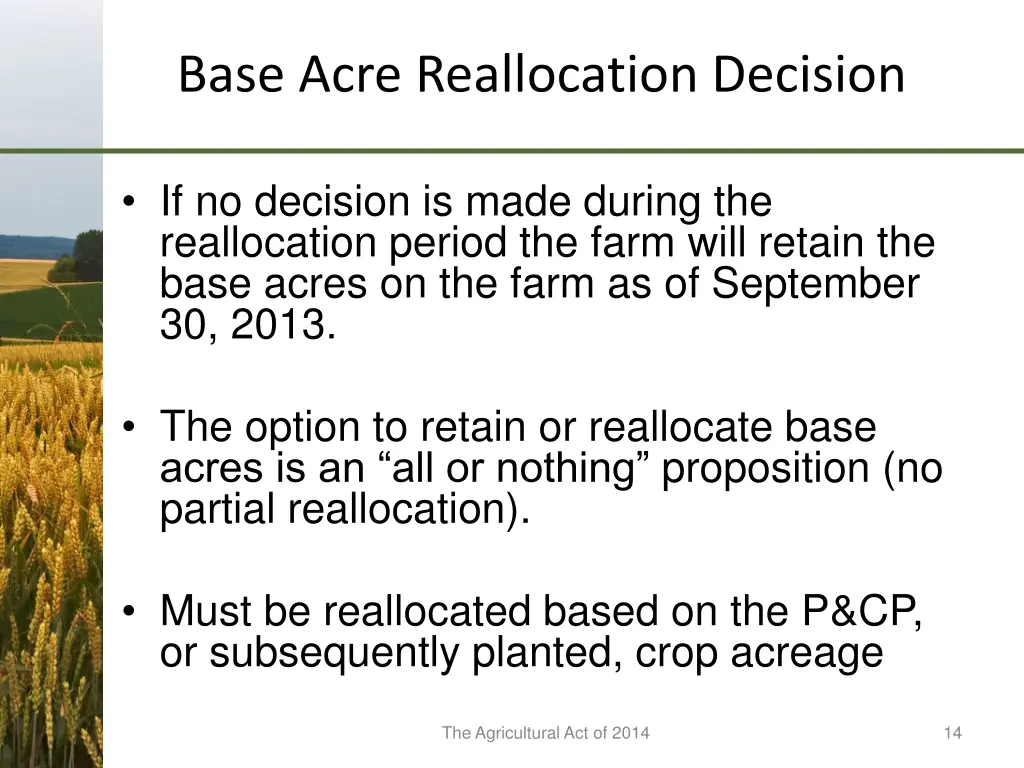 Base Acre Reallocation Decision

• If no decision is made during the reallocation period the farm will retain the base acres on the farm as of September 30, 2013.

• The option to retain or reallocate base acres is an “all or nothing” proposition (no partial reallocation).

• Must be reallocated based on the P&CP, or subsequently planted, crop acreage

The Agricultural Act of 2014

14